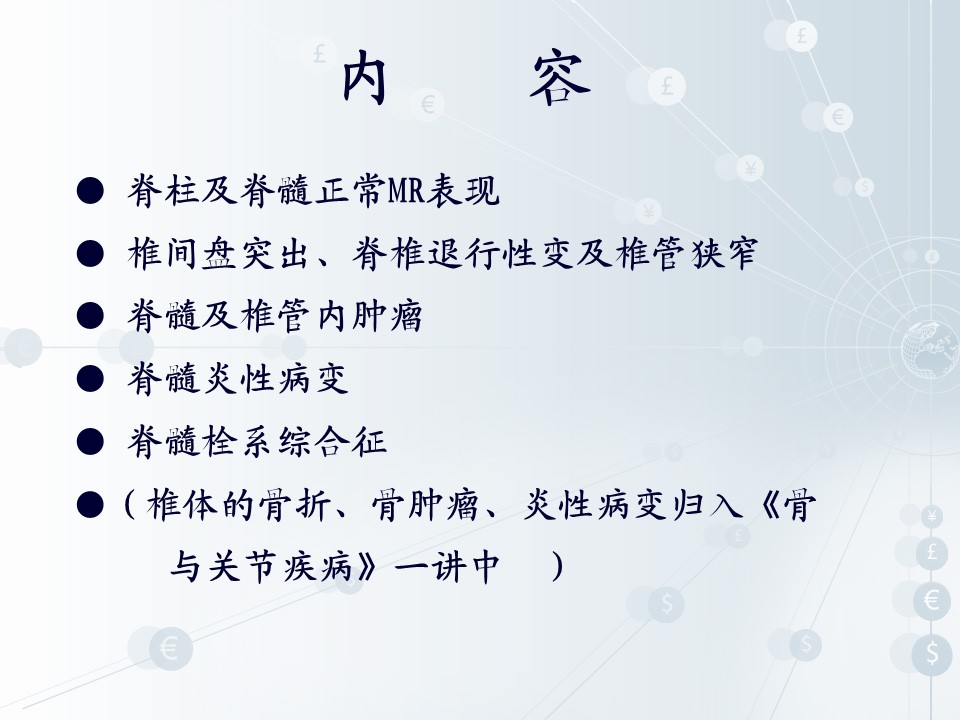 内　容

● 脊柱及脊髓正常MR表现
● 椎间盘突出、脊椎退行性变及椎管狭窄
● 脊髓及椎管内肿瘤
● 脊髓炎性病变
● 脊髓栓系综合征
●（椎体的骨折、骨肿瘤、炎性病变归入《骨与关节疾病》一讲中　）